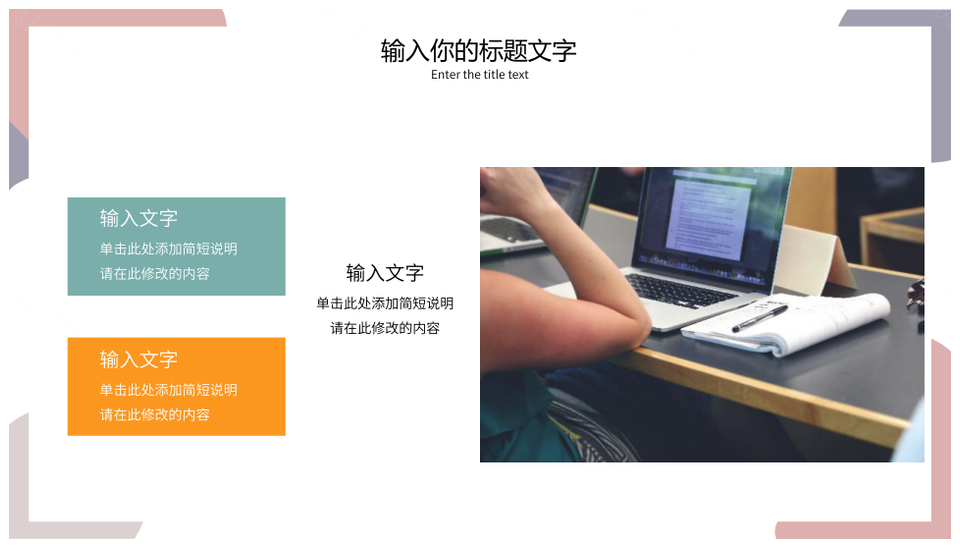 输入你的标题文字
Enter the title text

输入文字
单击此处添加简短说明
请在此修改的内容

输入文字
单击此处添加简短说明
请在此修改的内容

输入文字
单击此处添加简短说明
请在此修改的内容